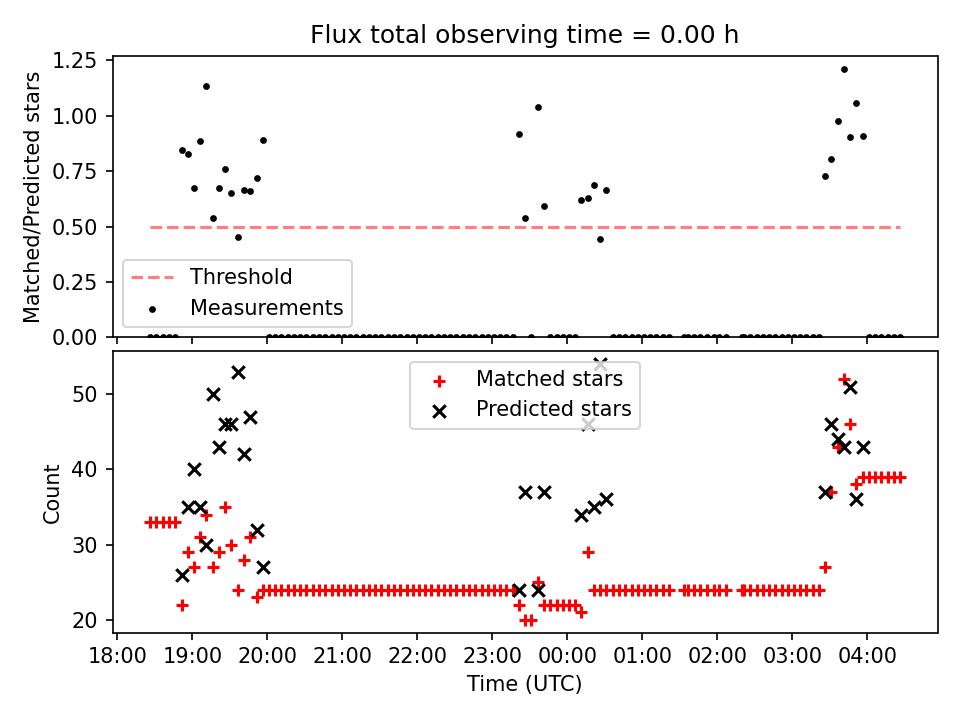 Flux total observing time = 0.00 h

Matched/Predicted stars

1.25
1.00
0.75
0.50
0.25
0.00

Threshold
Measurements

Count

50
40
30
20

Matched stars
Predicted stars

18:00 19:00 20:00 21:00 22:00 23:00 00:00 01:00 02:00 03:00 04:00

Time (UTC)